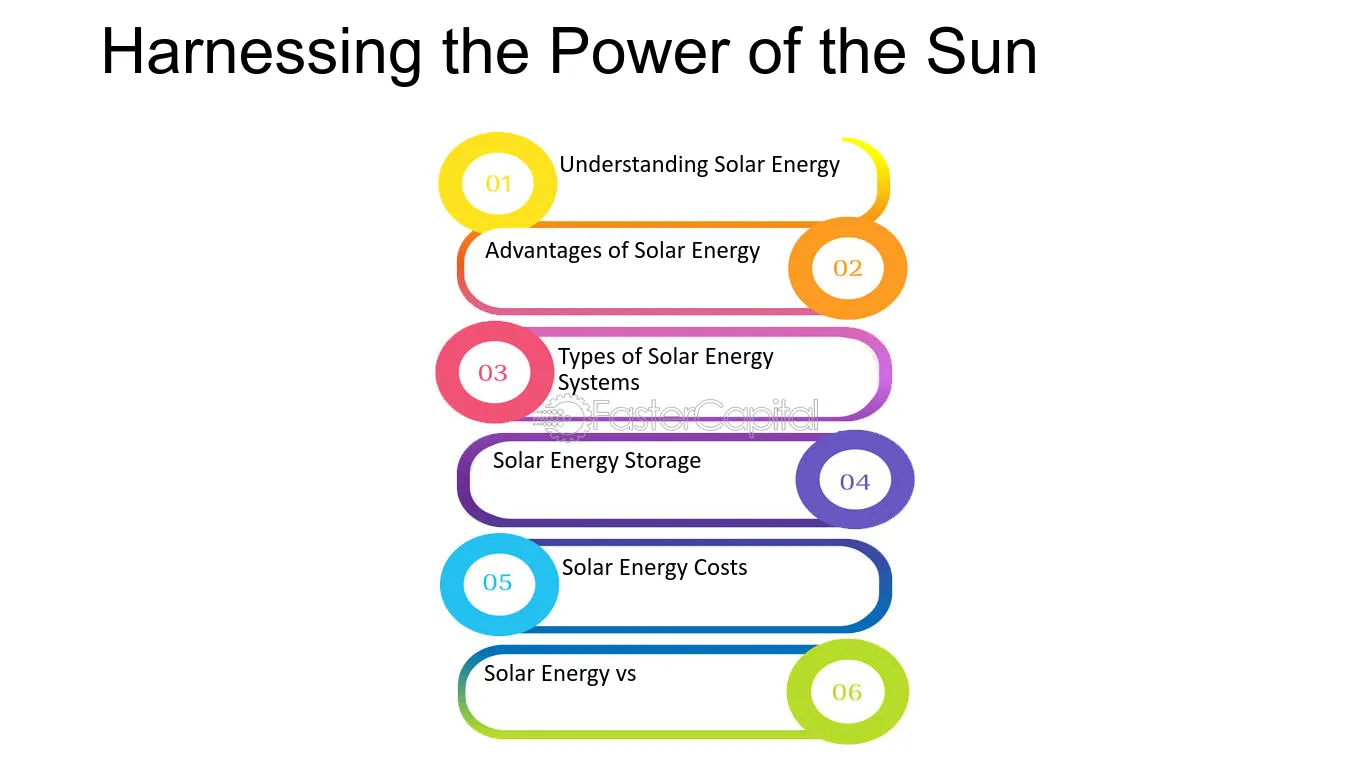 Harnessing the Power of the Sun

01
Understanding Solar Energy

Advantages of Solar Energy
02

03
Types of Solar Energy Systems

Solar Energy Storage
04

05
Solar Energy Costs

Solar Energy vs
06

FasterCapital